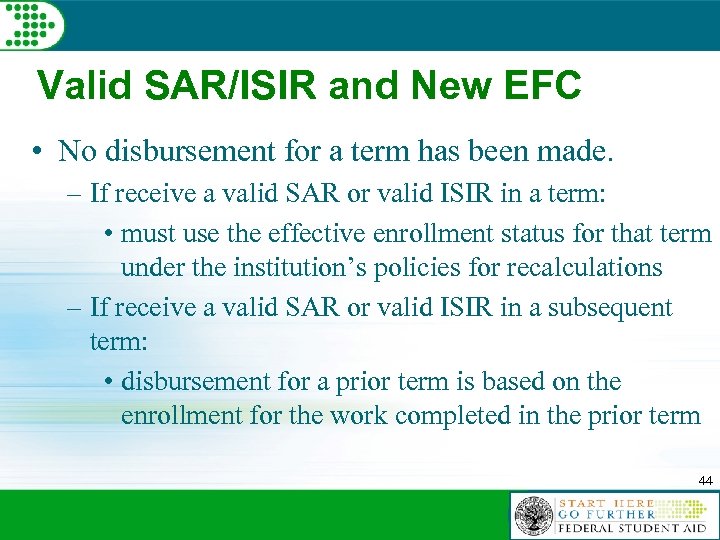 Valid SAR/ISIR and New EFC

• No disbursement for a term has been made.

– If receive a valid SAR or valid ISIR in a term:

• must use the effective enrollment status for that term under the institution's policies for recalculations

– If receive a valid SAR or valid ISIR in a subsequent term:

• disbursement for a prior term is based on the enrollment for the work completed in the prior term

44

START HERE
GO FURTHER
FEDERAL STUDENT AID